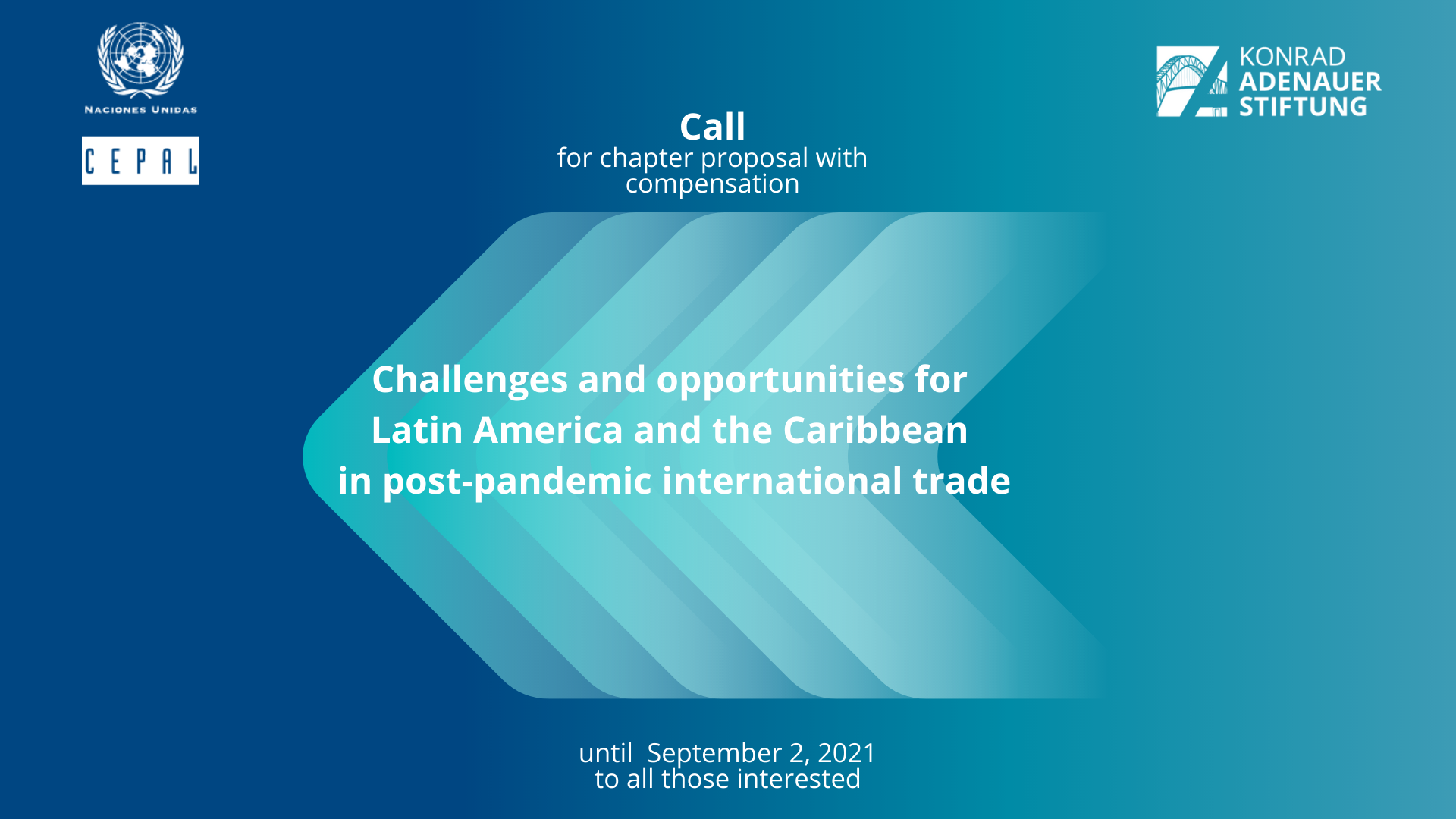 NACIONES UNIDAS

CEPAL

KONRAD
ADENAUER
STIFTUNG

Call
for chapter proposal with compensation

Challenges and opportunities for Latin America and the Caribbean in post-pandemic international trade

until September 2, 2021
to all those interested